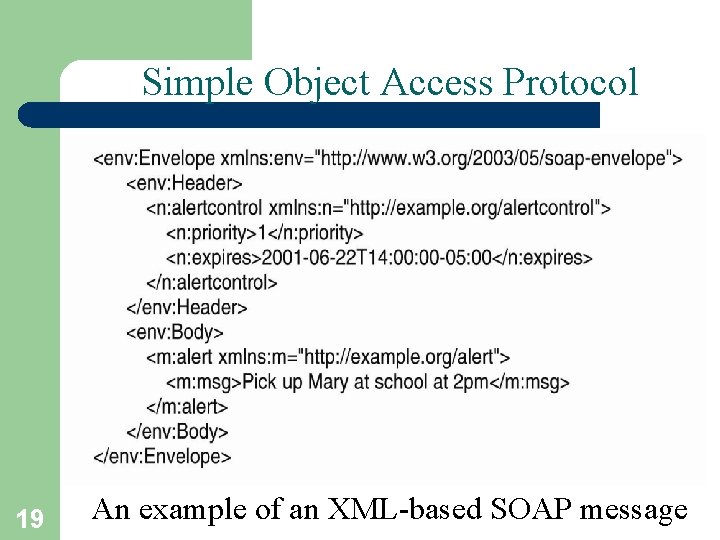 Simple Object Access Protocol

<env:Envelope xmlns:env="http://www.w3.org/2003/05/soap-envelope">
<env:Header>
<n:alertcontrol xmlns:n="http://example.org/alertcontrol">
<n:priority>1</n:priority>
<n:expires>2001-06-22T14:00:00-05:00</n:expires>
</n:alertcontrol>
</env:Header>
<env:Body>
<m:alert xmlns:m="http://example.org/alert">
<m:msg>Pick up Mary at school at 2pm</m:msg>
</m:alert>
</env:Body>
</env:Envelope>

19

An example of an XML-based SOAP message